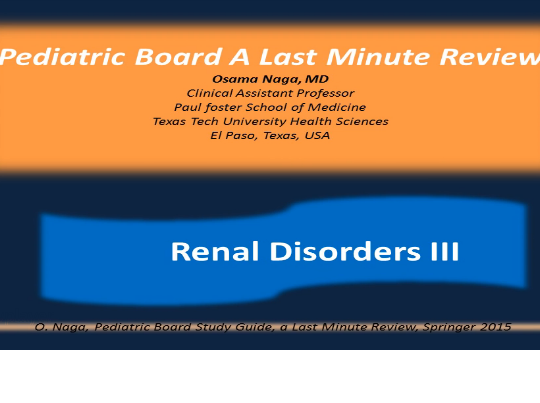 Pediatric Board A Last Minute Review

Osama Naga, MD
Clinical Assistant Professor
Paul foster School of Medicine
Texas Tech University Health Sciences
El Paso, Texas, USA

Renal Disorders III

O. Naga, Pediatric Board Study Guide, a Last Minute Review, Springer 2015